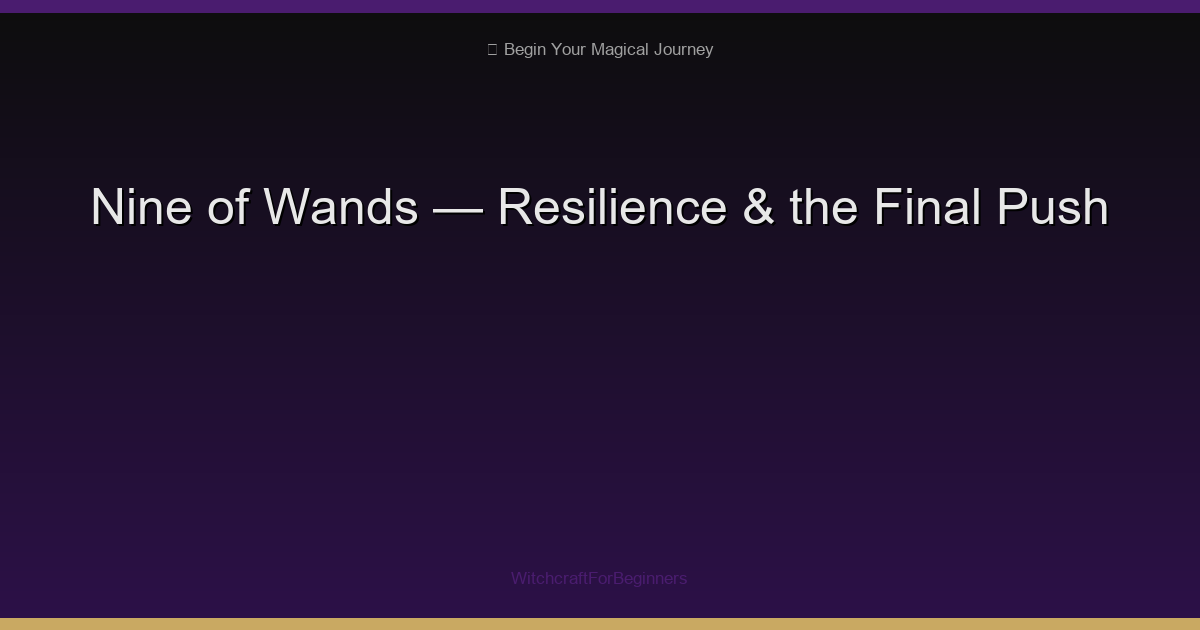 Begin Your Magical Journey

Nine of Wands — Resilience & the Final Push

WitchcraftForBeginners